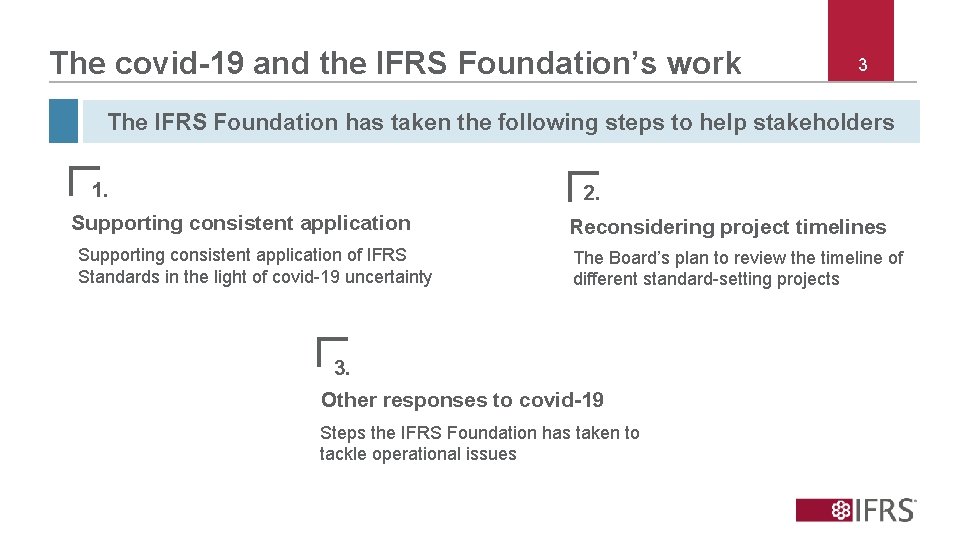 The covid-19 and the IFRS Foundation's work

3

The IFRS Foundation has taken the following steps to help stakeholders

1.

Supporting consistent application

Supporting consistent application of IFRS Standards in the light of covid-19 uncertainty

2.

Reconsidering project timelines

The Board's plan to review the timeline of different standard-setting projects

3.

Other responses to covid-19

Steps the IFRS Foundation has taken to tackle operational issues

IFRS